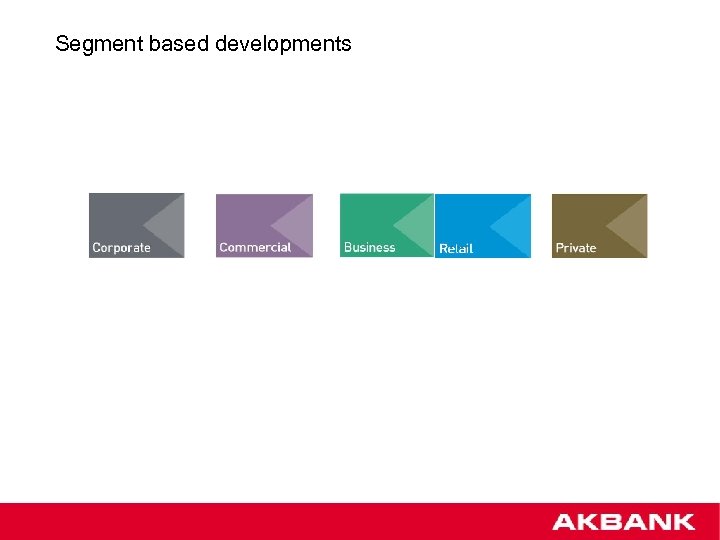 Segment based developments

Corporate

Commercial

Business

Retail

Private

AKBANK